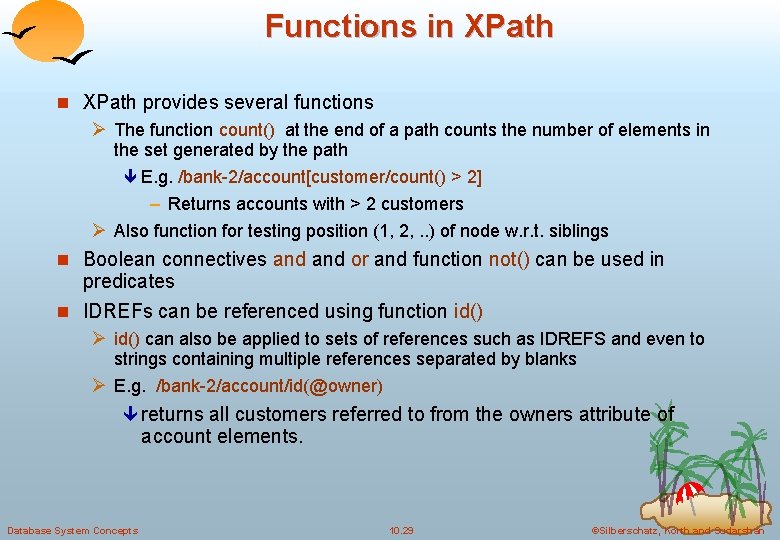 Functions in XPath

XPath provides several functions

The function count() at the end of a path counts the number of elements in the set generated by the path

E.g. /bank-2/account[customer/count() > 2]

– Returns accounts with > 2 customers

Also function for testing position (1, 2, ..) of node w.r.t. siblings

Boolean connectives and and or and function not() can be used in predicates

IDREFs can be referenced using function id()

id() can also be applied to sets of references such as IDREFS and even to strings containing multiple references separated by blanks

E.g. /bank-2/account/id(@owner)

returns all customers referred to from the owners attribute of account elements.

Database System Concepts

10.29

©Silberschatz, Korth and Sudarshan